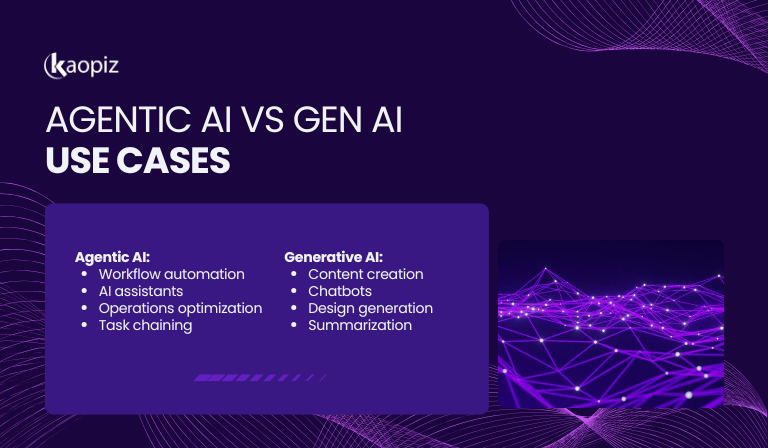 kaopiz

AGENTIC AI VS GEN AI
USE CASES

Agentic AI:
- Workflow automation
- AI assistants
- Operations optimization
- Task chaining

Generative AI:
- Content creation
- Chatbots
- Design generation
- Summarization